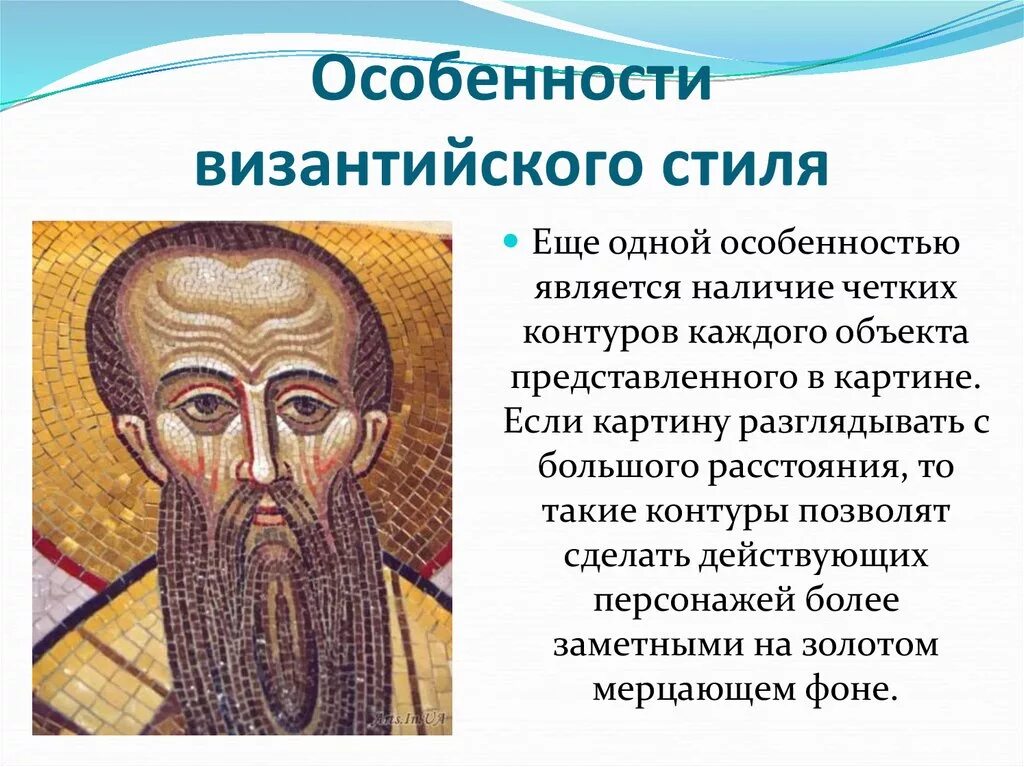 Особенности византийского стиля

Еще одной особенностью является наличие четких контуров каждого объекта представленного в картине. Если картину разглядывать с большого расстояния, то такие контуры позволят сделать действующих персонажей более заметными на золотом мерцающем фоне.

Arts.In.UA